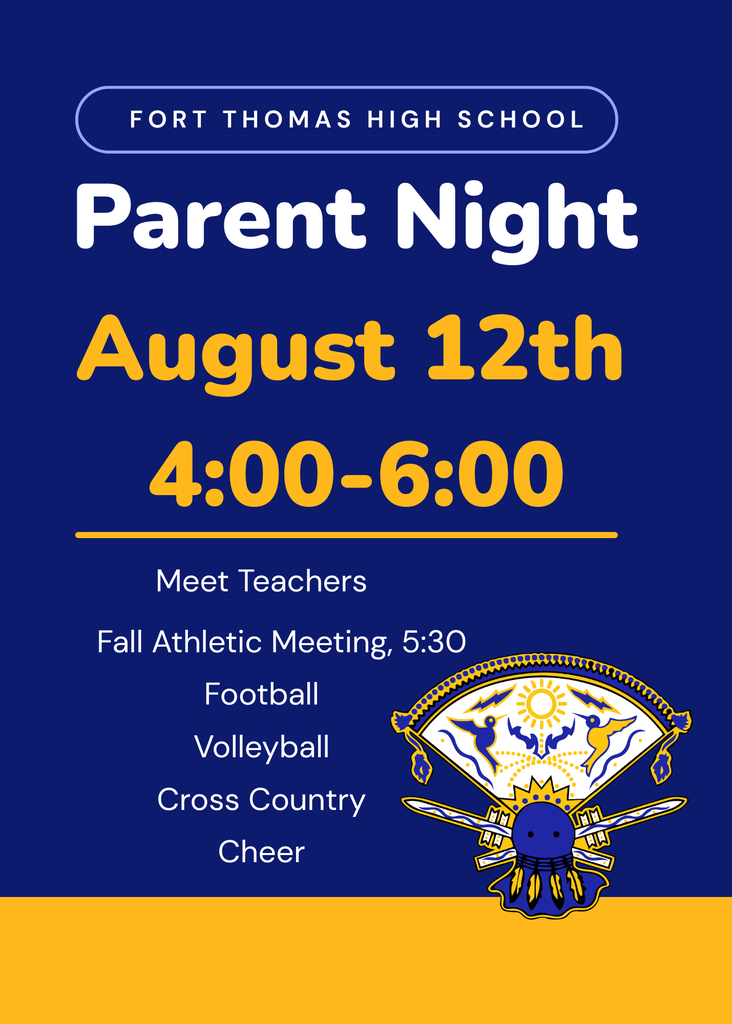 FORT THOMAS HIGH SCHOOL

Parent Night

August 12th

4:00-6:00

Meet Teachers

Fall Athletic Meeting, 5:30

Football

Volleyball

Cross Country

Cheer